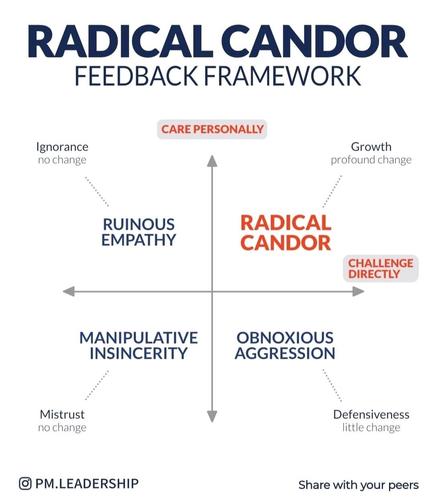 RADICAL CANDOR
FEEDBACK FRAMEWORK

CARE PERSONALLY

Ignorance
no change

Growth
profound change

RUINOUS EMPATHY

RADICAL CANDOR

CHALLENGE DIRECTLY

MANIPULATIVE INSINCERITY

OBNOXIOUS AGGRESSION

Mistrust
no change

Defensiveness
little change

PM.LEADERSHIP

Share with your peers